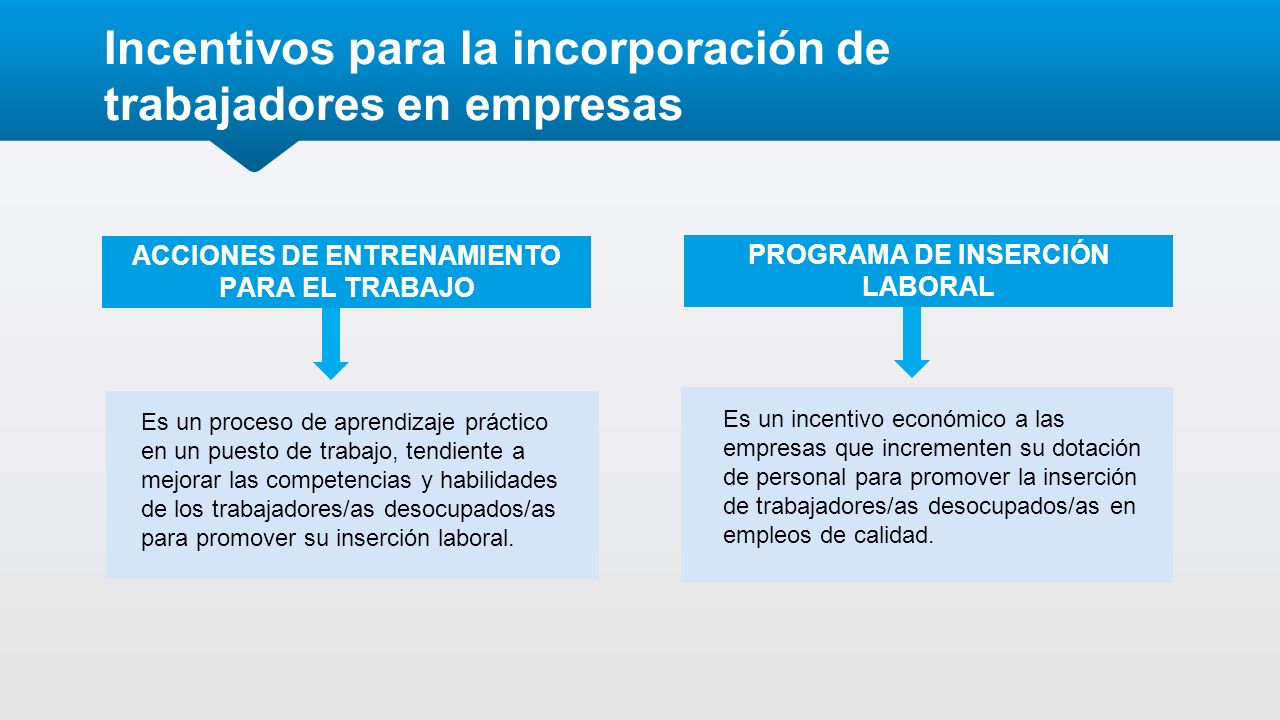 Incentivos para la incorporación de trabajadores en empresas

ACCIONES DE ENTRENAMIENTO PARA EL TRABAJO

Es un proceso de aprendizaje práctico en un puesto de trabajo, tendiente a mejorar las competencias y habilidades de los trabajadores/as desocupados/as para promover su inserción laboral.

PROGRAMA DE INSERCIÓN LABORAL

Es un incentivo económico a las empresas que incrementen su dotación de personal para promover la inserción de trabajadores/as desocupados/as en empleos de calidad.